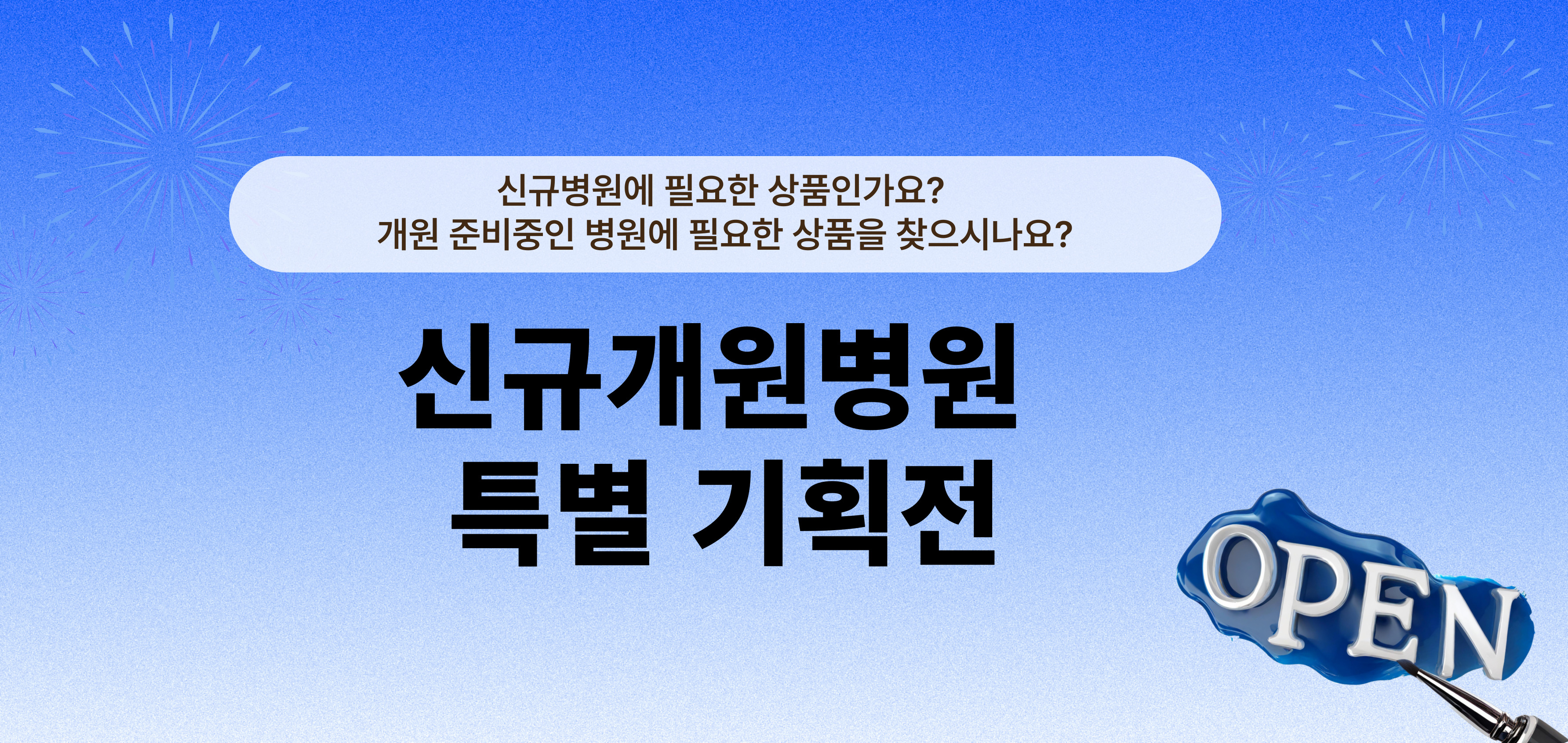 신규병원에 필요한 상품인가요?
개원 준비중인 병원에 필요한 상품을 찾으시나요?

신규개원병원
특별 기획전

OPEN